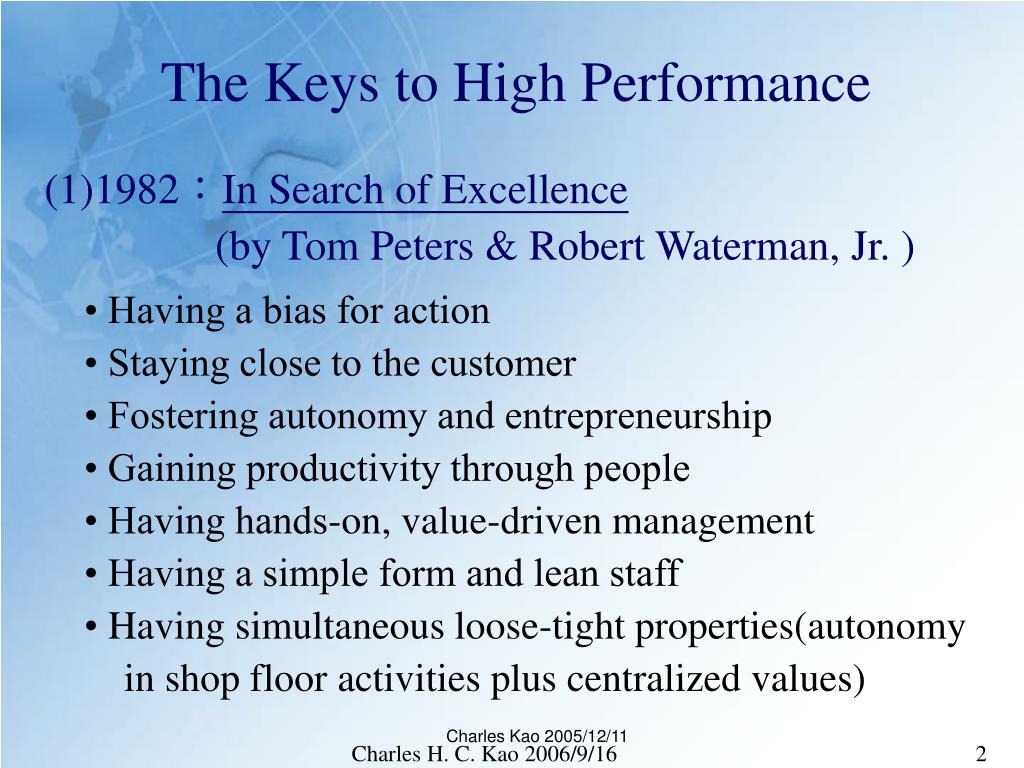 The Keys to High Performance

(1)1982：In Search of Excellence
(by Tom Peters & Robert Waterman, Jr. )

• Having a bias for action
• Staying close to the customer
• Fostering autonomy and entrepreneurship
• Gaining productivity through people
• Having hands-on, value-driven management
• Having a simple form and lean staff
• Having simultaneous loose-tight properties(autonomy in shop floor activities plus centralized values)

Charles Kao 2005/12/11
Charles H. C. Kao 2006/9/16
2